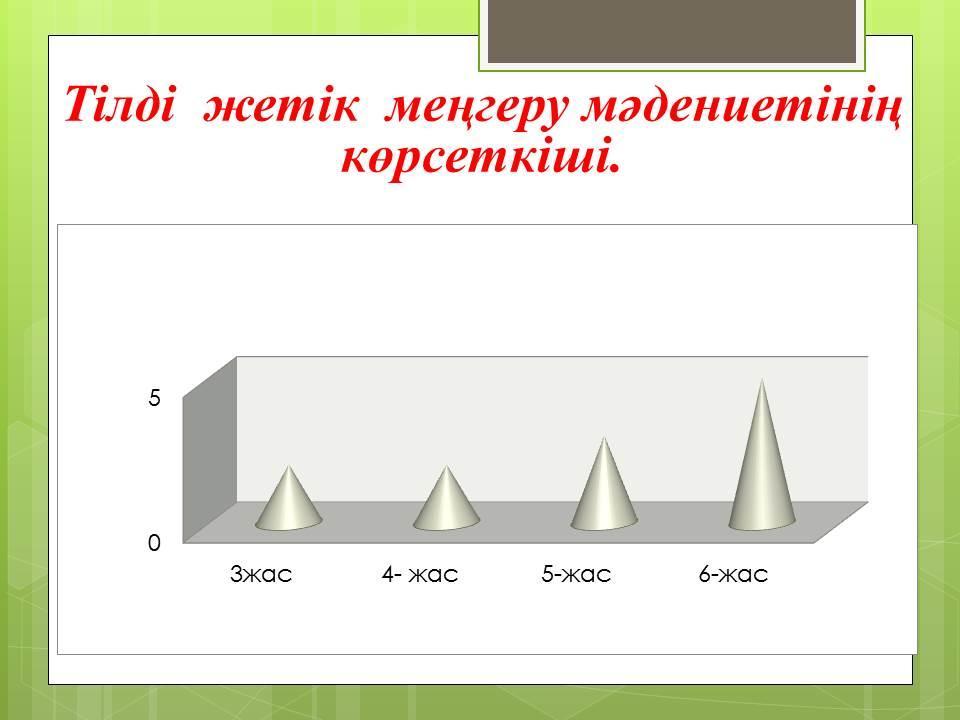 Тілді жетік меңгеру мәдениетінің көрсеткіші.

5

0

3жас 4- жас 5-жас 6-жас